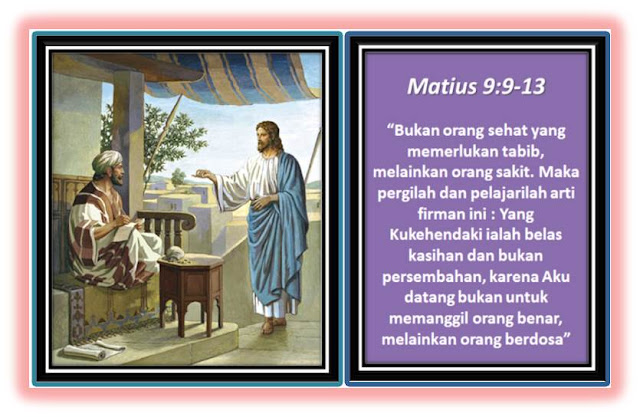 Matius 9:9-13

“Bukan orang sehat yang memerlukan tabib, melainkan orang sakit. Maka pergilah dan pelajarilah arti firman ini : Yang Kukehendaki ialah belas kasihan dan bukan persembahan, karena Aku datang bukan untuk memanggil orang benar, melainkan orang berdosa”